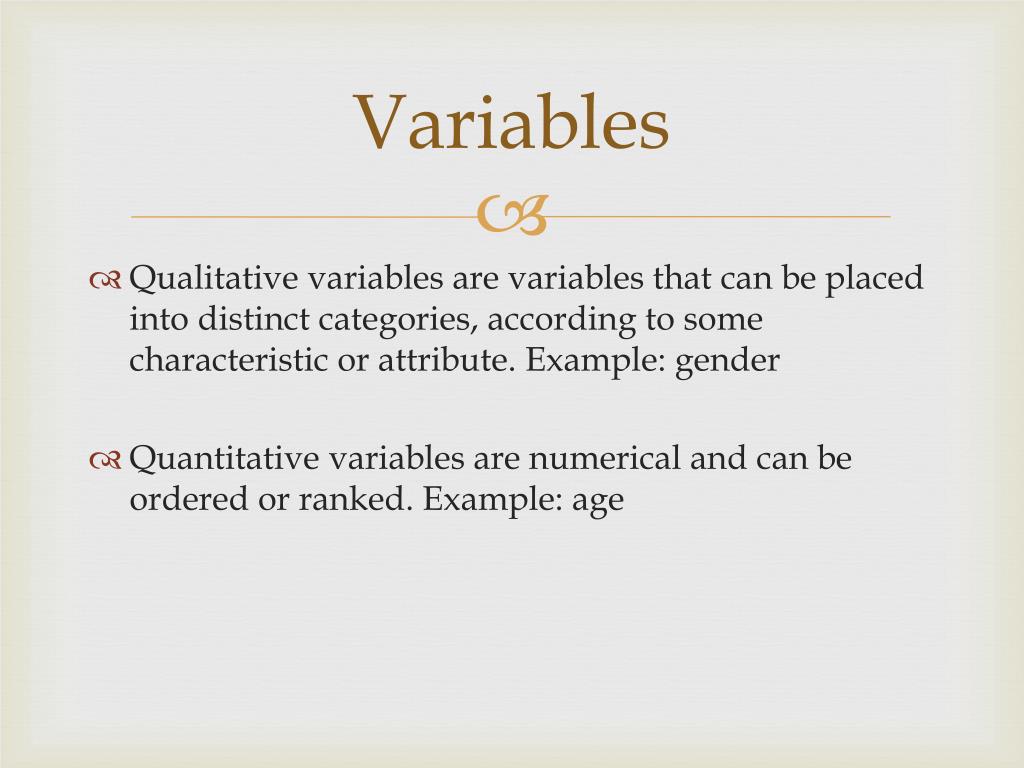 Variables

Qualitative variables are variables that can be placed into distinct categories, according to some characteristic or attribute. Example: gender

Quantitative variables are numerical and can be ordered or ranked. Example: age